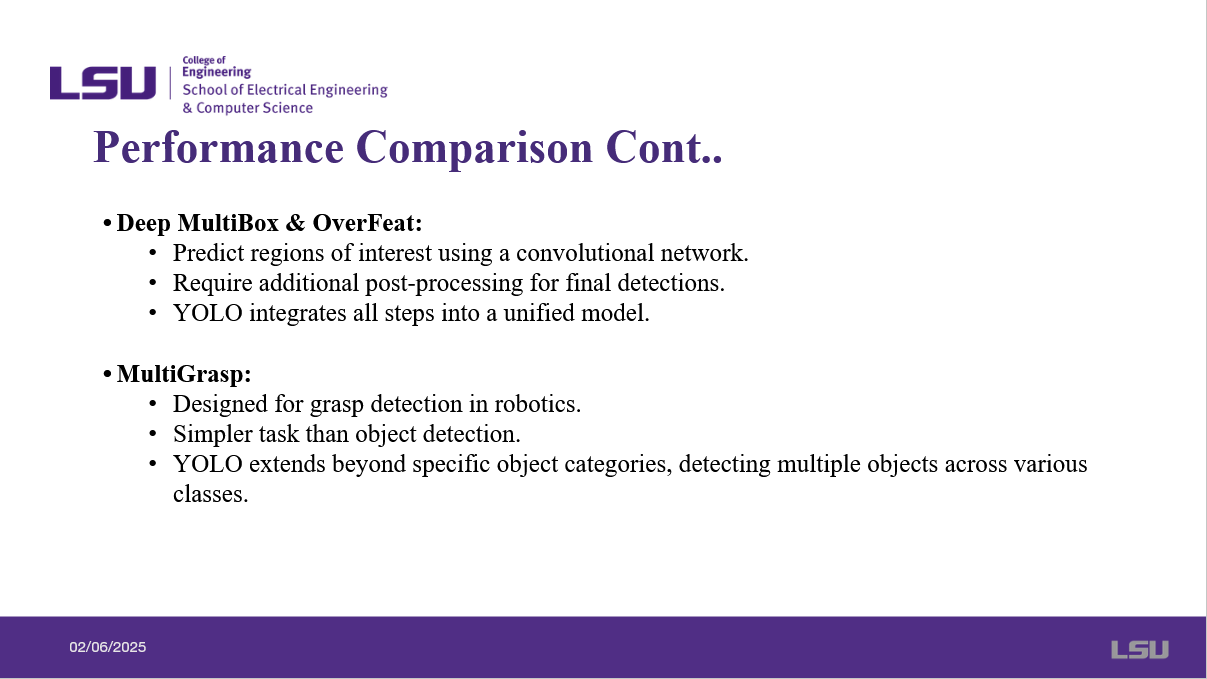 LSU College of Engineering School of Electrical Engineering & Computer Science

Performance Comparison Cont..

• Deep MultiBox & OverFeat:
• Predict regions of interest using a convolutional network.
• Require additional post-processing for final detections.
• YOLO integrates all steps into a unified model.

• MultiGrasp:
• Designed for grasp detection in robotics.
• Simpler task than object detection.
• YOLO extends beyond specific object categories, detecting multiple objects across various classes.

02/06/2025

LSU